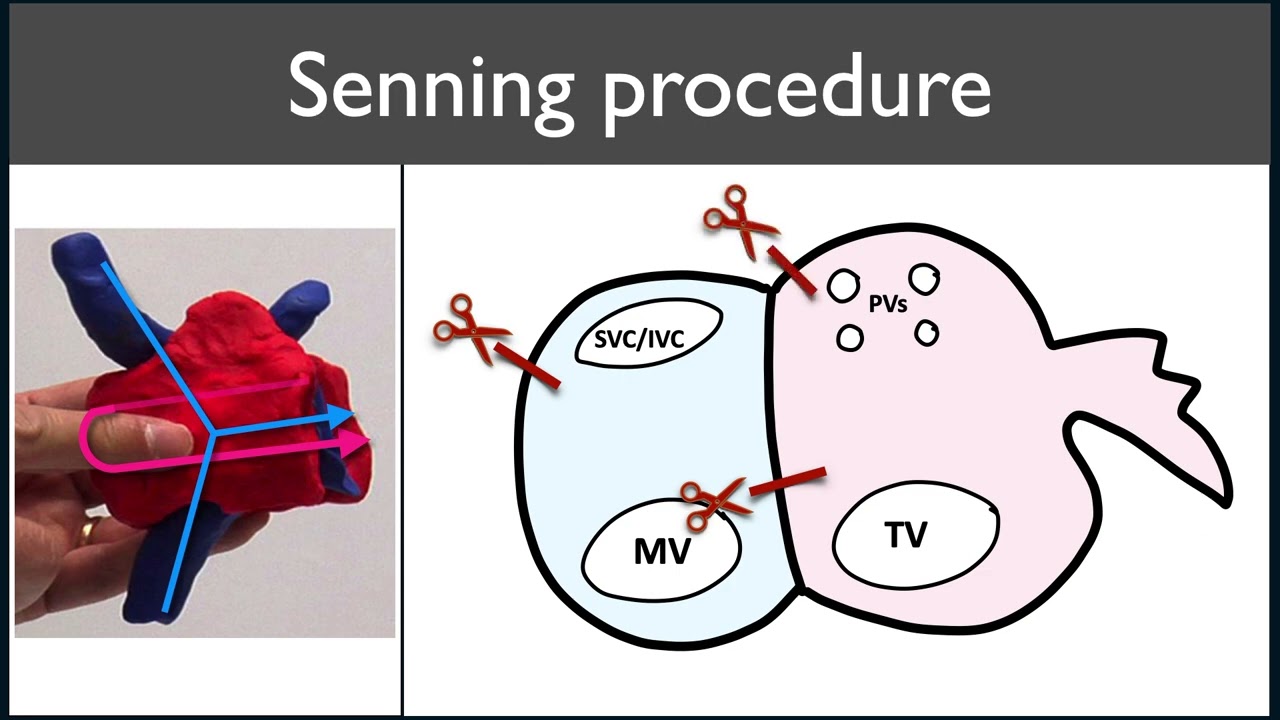 Senning procedure

SVC/IVC

PVs

MV

TV